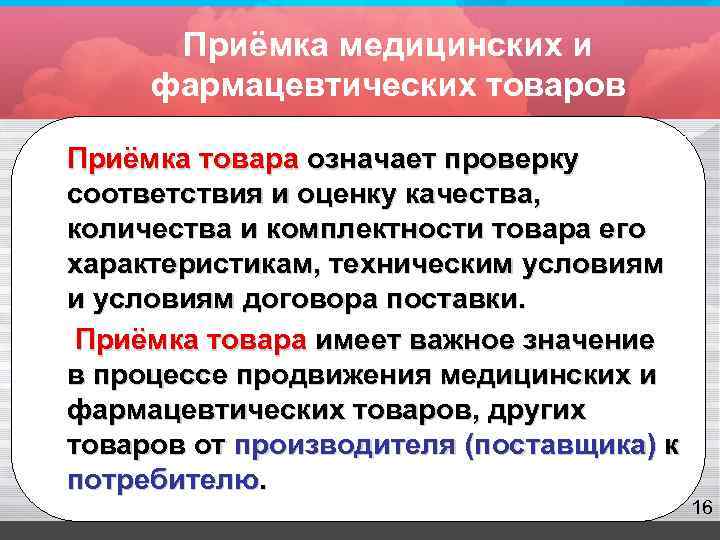 Приёмка медицинских и фармацевтических товаров

Приёмка товара означает проверку соответствия и оценку качества, количества и комплектности товара его характеристикам, техническим условиям и условиям договора поставки.

Приёмка товара имеет важное значение в процессе продвижения медицинских и фармацевтических товаров, других товаров от производителя (поставщика) к потребителю.

16